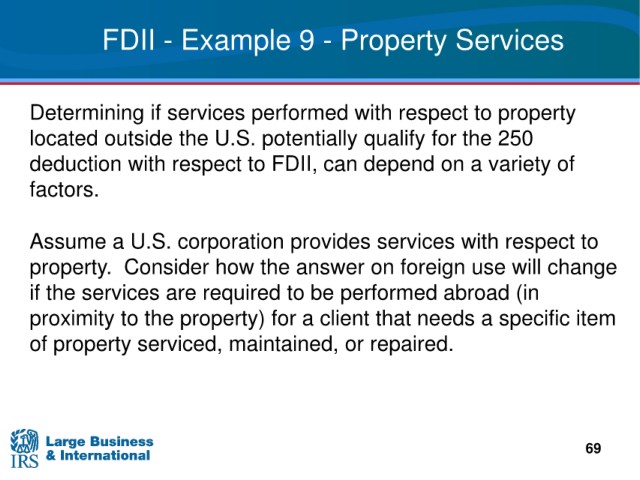 FDII - Example 9 - Property Services

Determining if services performed with respect to property located outside the U.S. potentially qualify for the 250 deduction with respect to FDII, can depend on a variety of factors.

Assume a U.S. corporation provides services with respect to property. Consider how the answer on foreign use will change if the services are required to be performed abroad (in proximity to the property) for a client that needs a specific item of property serviced, maintained, or repaired.

IRS Large Business & International

69